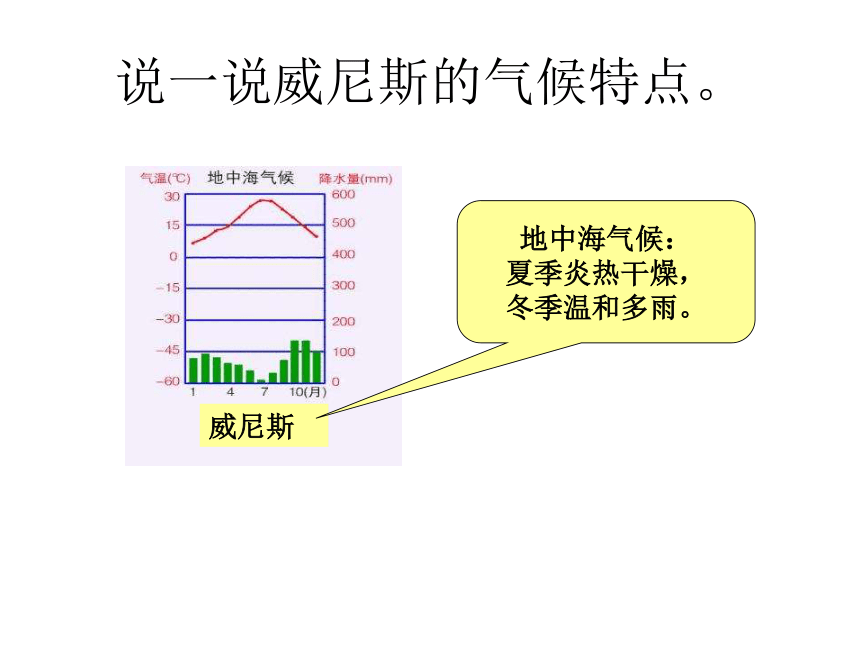 说一说威尼斯的气候特点。

气温(℃) 地中海气候 降水量(mm)

30 15 0 −15 −30 −45 −60

600 500 400 300 200 100 0

1 4 7 10(月)

威尼斯

地中海气候：
夏季炎热干燥，
冬季温和多雨。